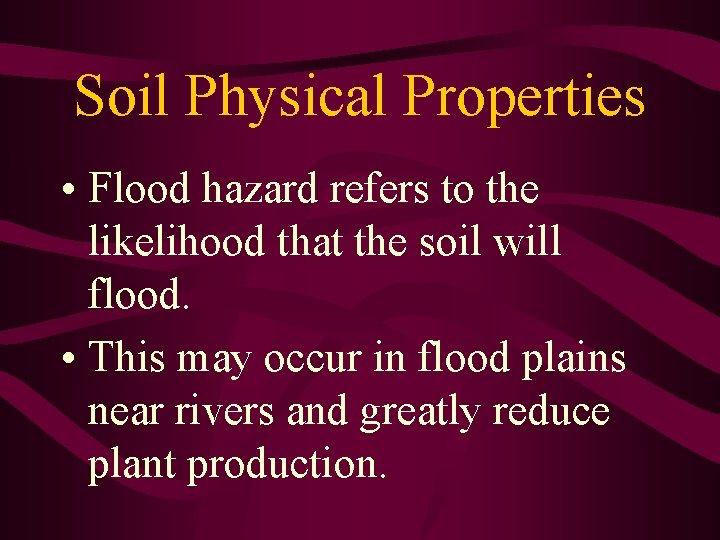 Soil Physical Properties

• Flood hazard refers to the likelihood that the soil will flood.

• This may occur in flood plains near rivers and greatly reduce plant production.